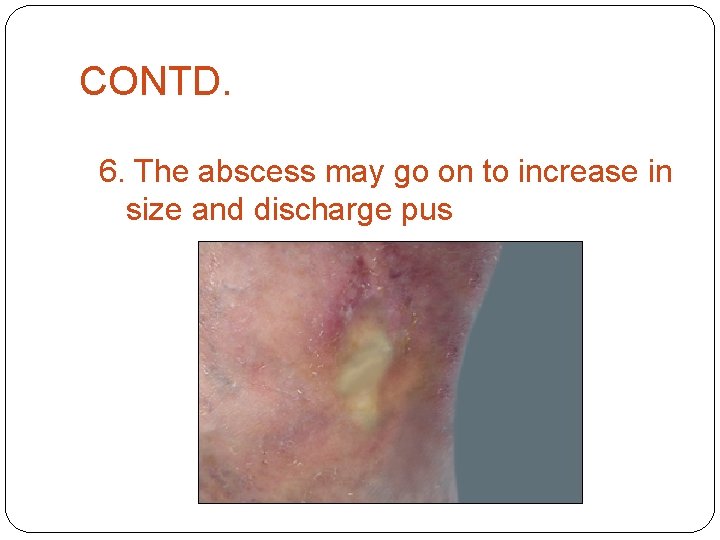 CONTD.

6. The abscess may go on to increase in size and discharge pus